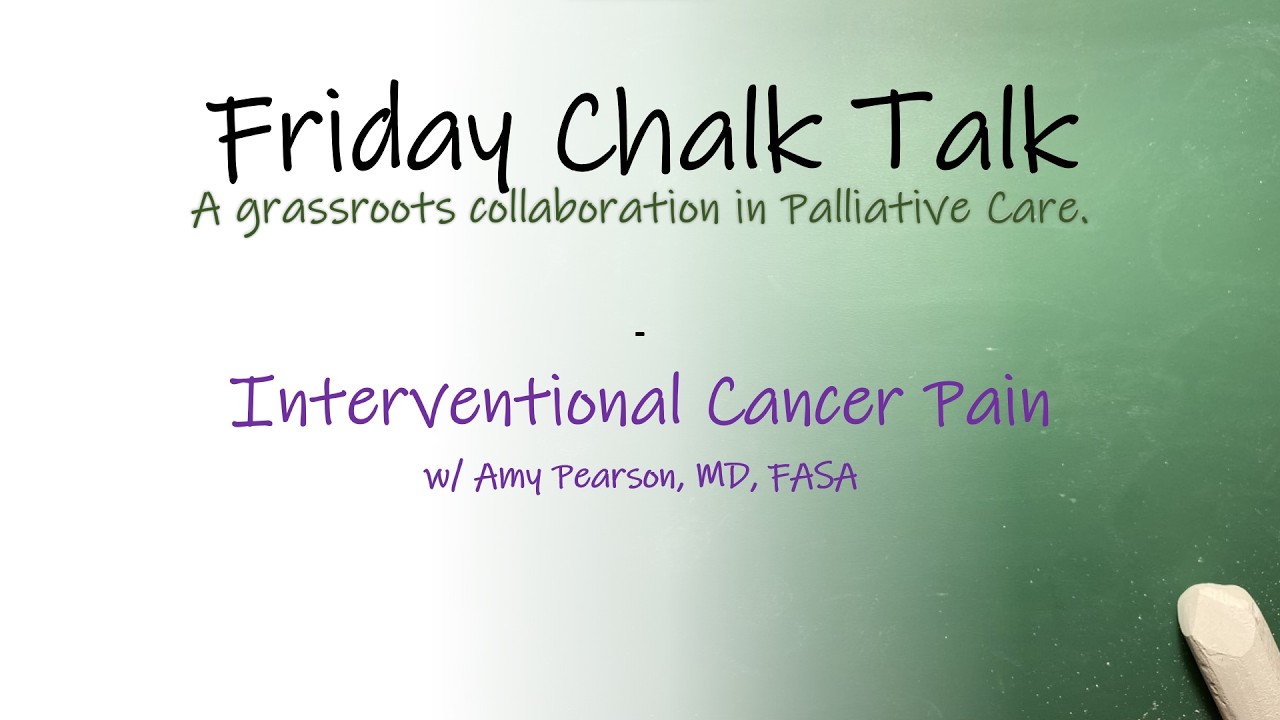 Friday Chalk Talk

A grassroots collaboration in Palliative Care.

-

Interventional Cancer Pain

w/ Amy Pearson, MD, FASA